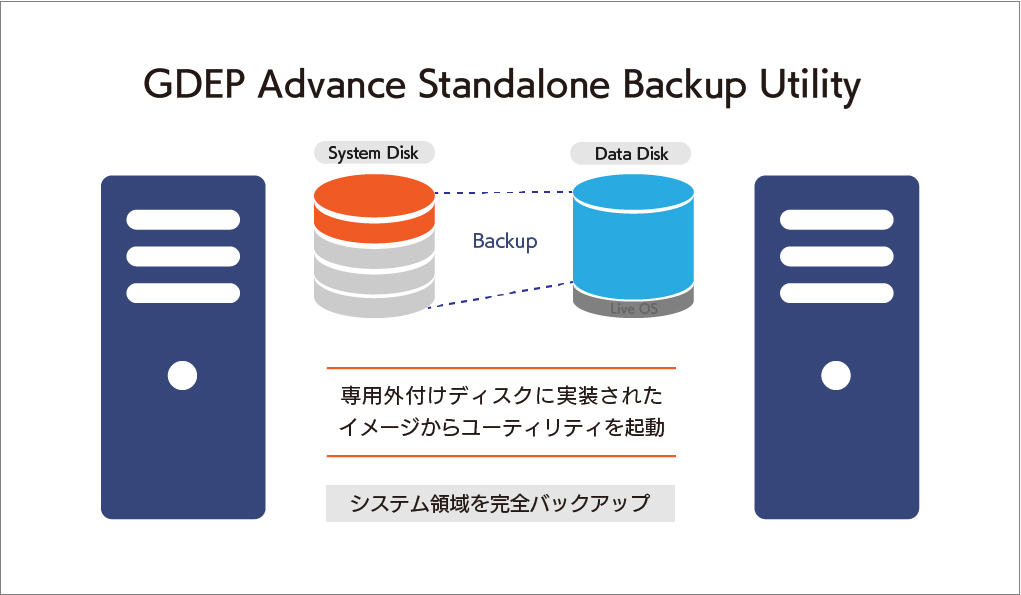 GDEP Advance Standalone Backup Utility

System Disk

Data Disk

Backup

Live OS

専用外付けディスクに実装された
イメージからユーティリティを起動

システム領域を完全バックアップ